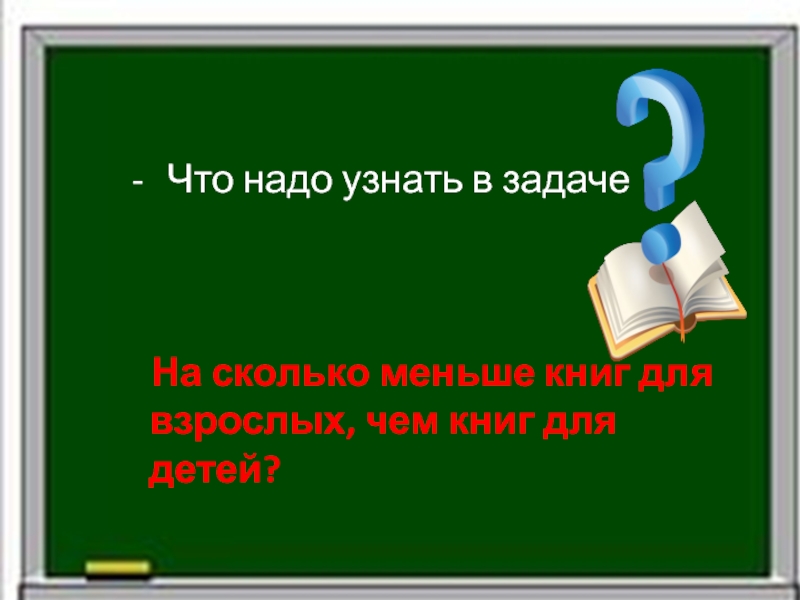 - Что надо узнать в задаче

На сколько меньше книг для взрослых, чем книг для детей?